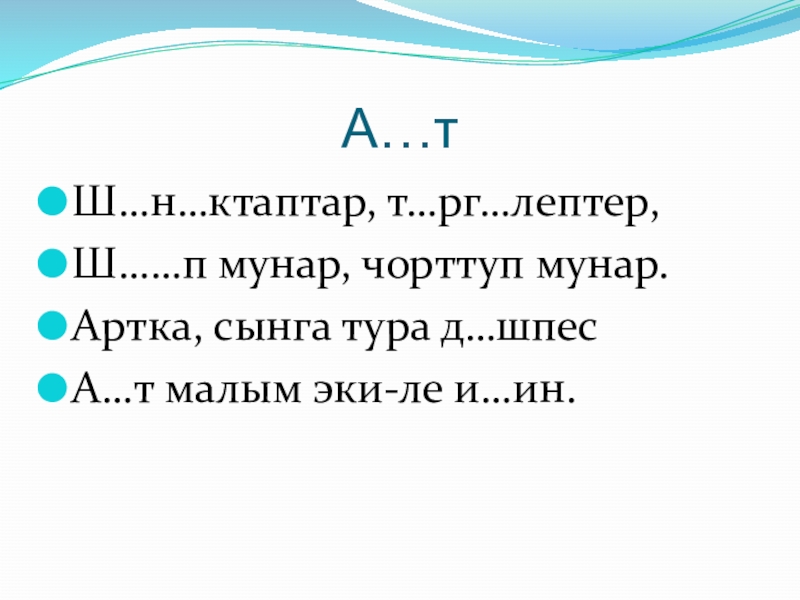 А…т

Ш…н…ктаптар, т…рг…лептер,

Ш……п мунар, чорттуп мунар.

Артка, сынга тура д…шпес

А…т малым эки-ле и…ин.